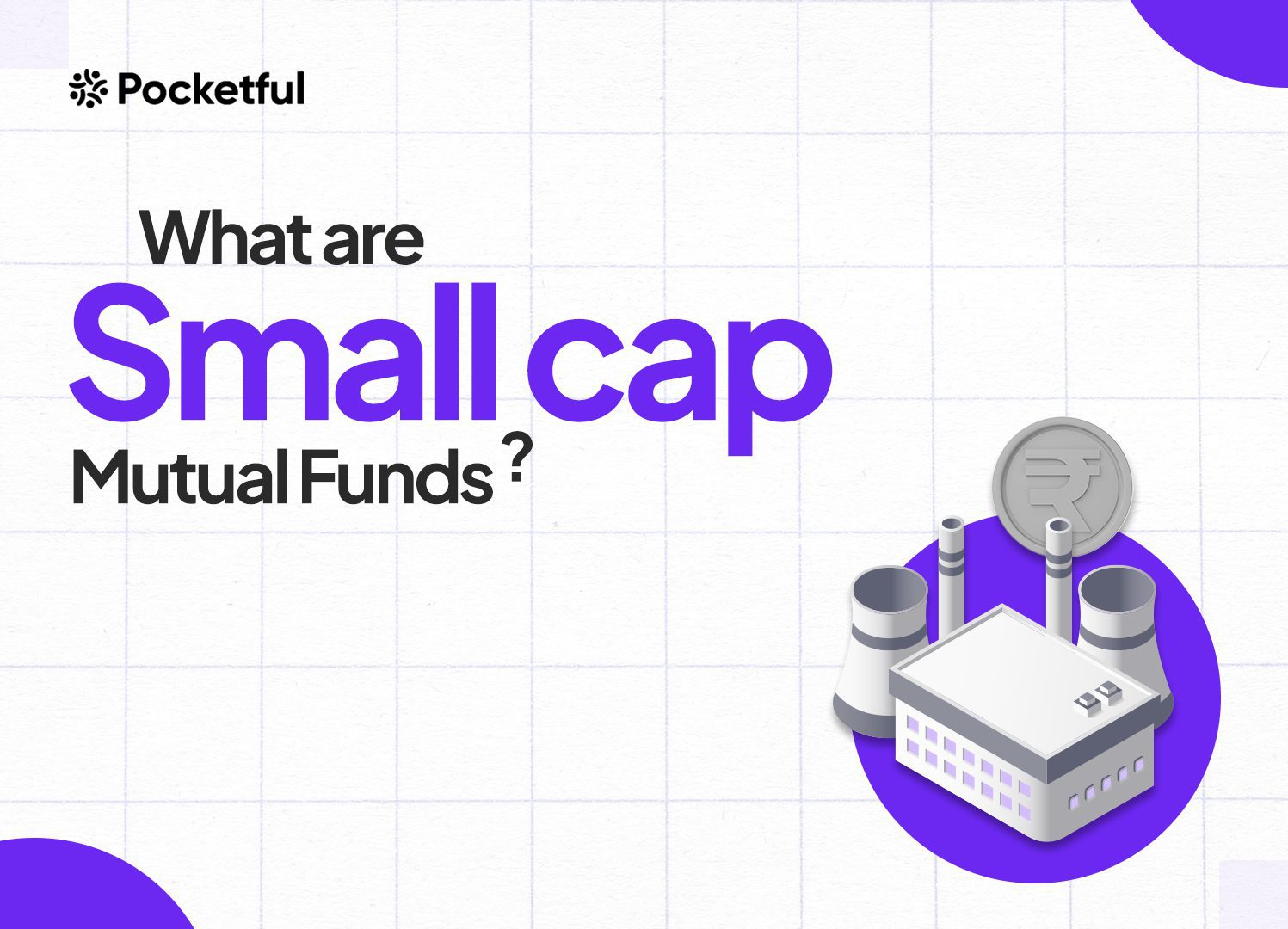 Pocketful

What are
Small cap
Mutual Funds ?

₹